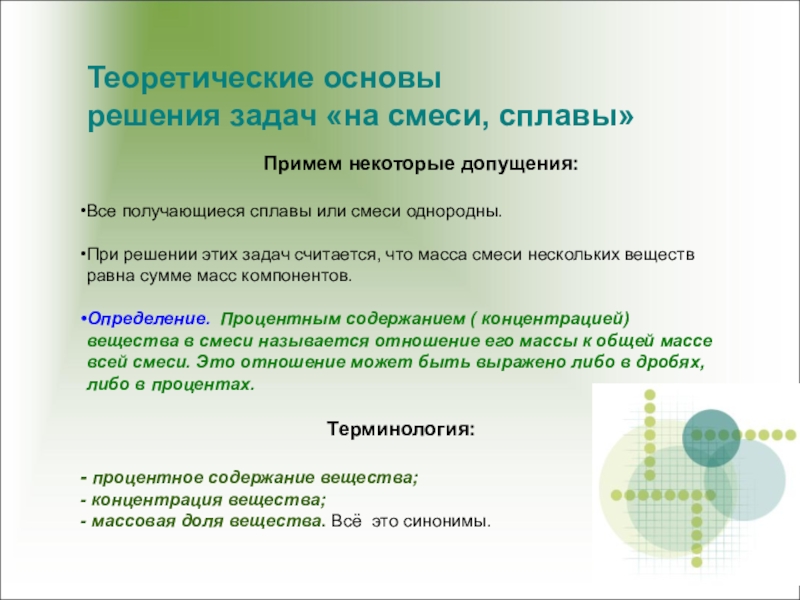 Теоретические основы
решения задач «на смеси, сплавы»

Примем некоторые допущения:

•Все получающиеся сплавы или смеси однородны.

•При решении этих задач считается, что масса смеси нескольких веществ равна сумме масс компонентов.

•Определение. Процентным содержанием ( концентрацией) вещества в смеси называется отношение его массы к общей массе всей смеси. Это отношение может быть выражено либо в дробях, либо в процентах.

Терминология:

- процентное содержание вещества;
- концентрация вещества;
- массовая доля вещества. Всё это синонимы.